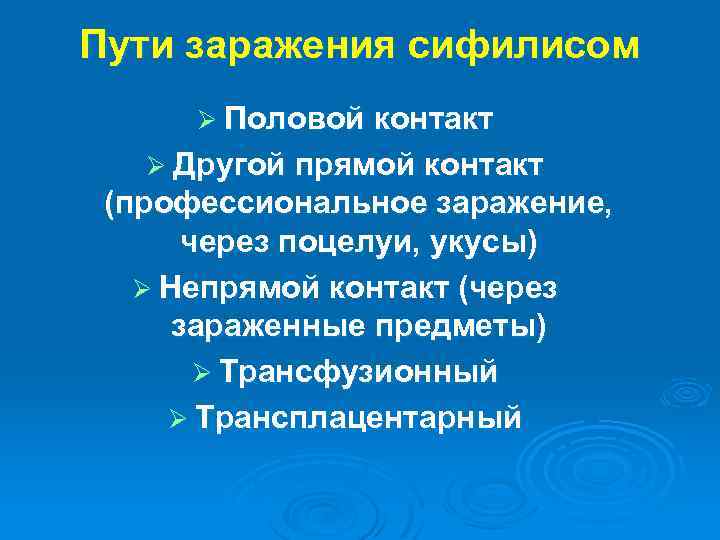 Пути заражения сифилисом

➢ Половой контакт

➢ Другой прямой контакт (профессиональное заражение, через поцелуи, укусы)

➢ Непрямой контакт (через зараженные предметы)

➢ Трансфузионный

➢ Трансплацентарный